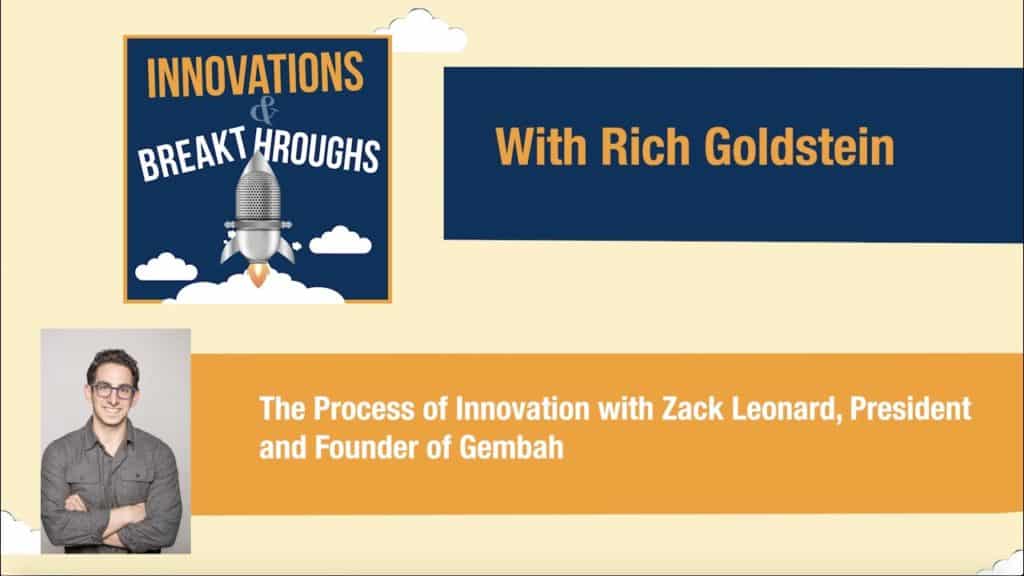 INNOVATIONS
&
BREAKTHROUGHS

With Rich Goldstein

The Process of Innovation with Zack Leonard, President and Founder of Gembah